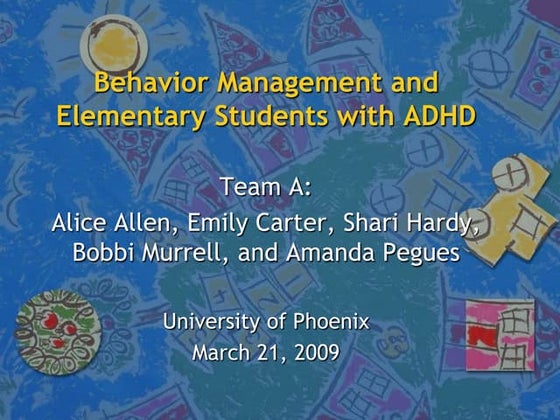 Behavior Management and Elementary Students with ADHD

Team A:
Alice Allen, Emily Carter, Shari Hardy, Bobbi Murrell, and Amanda Pegues

University of Phoenix
March 21, 2009